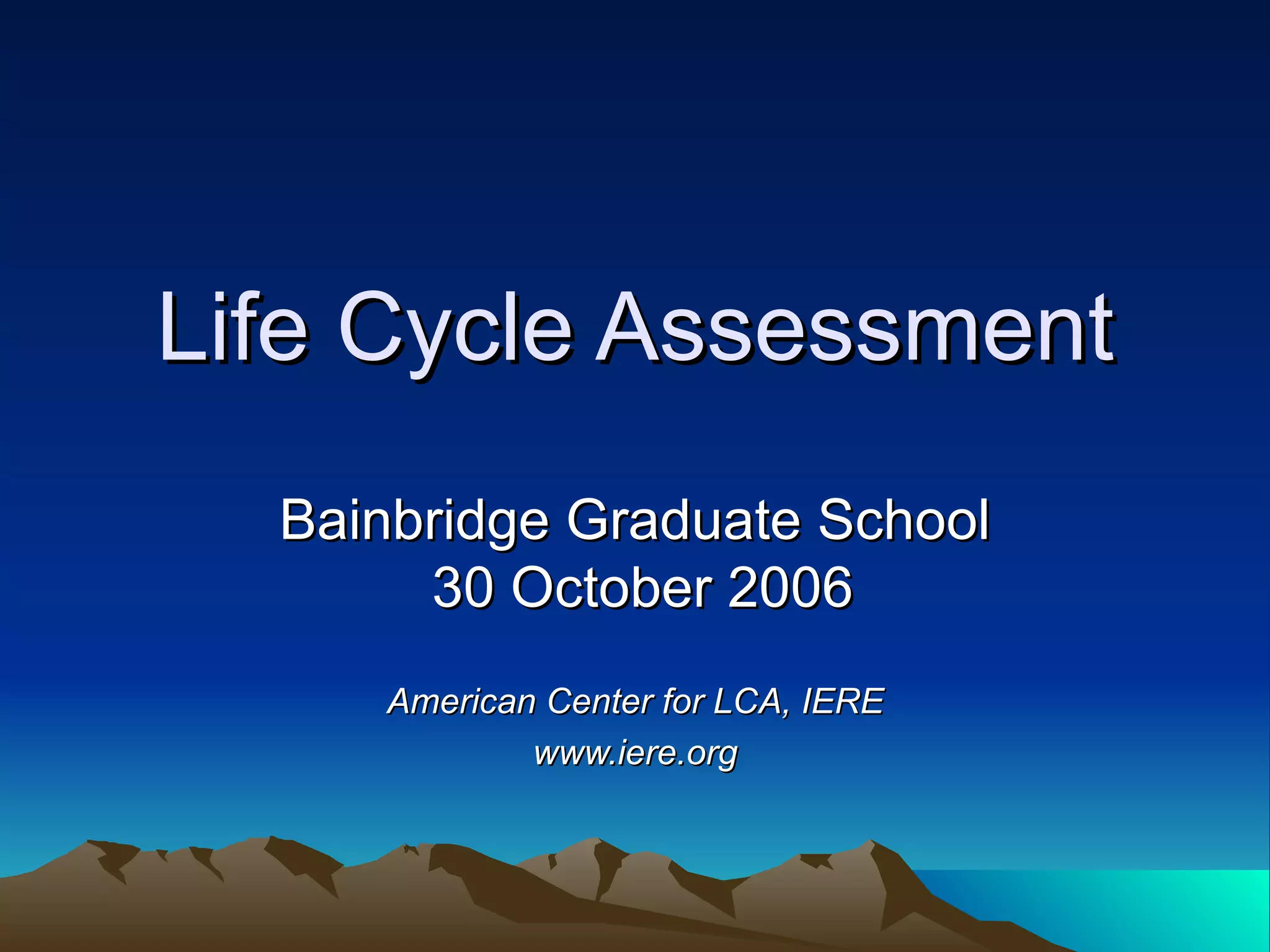 Life Cycle Assessment

Bainbridge Graduate School
30 October 2006

American Center for LCA, IERE
www.iere.org